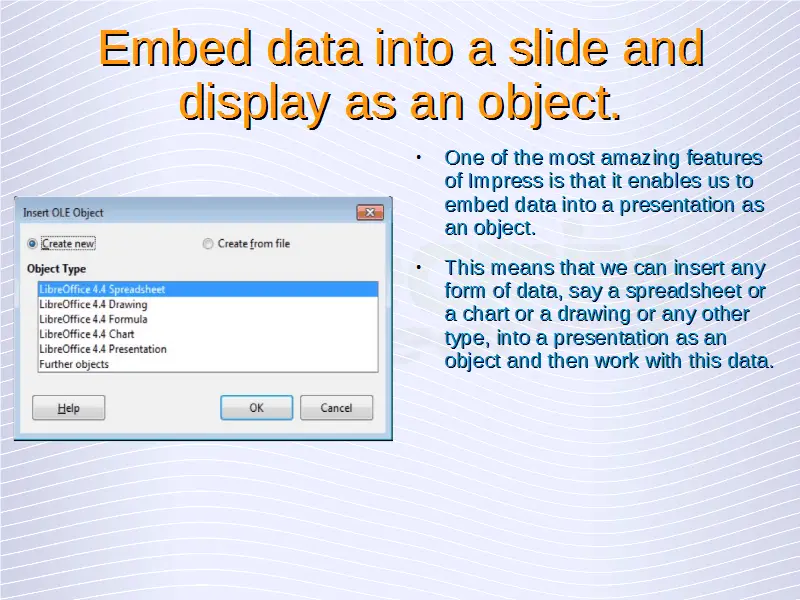 Embed data into a slide and display as an object.

Insert OLE Object

Create new

Create from file

Object Type

LibreOffice 4.4 Spreadsheet
LibreOffice 4.4 Drawing
LibreOffice 4.4 Formula
LibreOffice 4.4 Chart
LibreOffice 4.4 Presentation
Further objects

Help

OK

Cancel

• One of the most amazing features of Impress is that it enables us to embed data into a presentation as an object.

• This means that we can insert any form of data, say a spreadsheet or a chart or a drawing or any other type, into a presentation as an object and then work with this data.